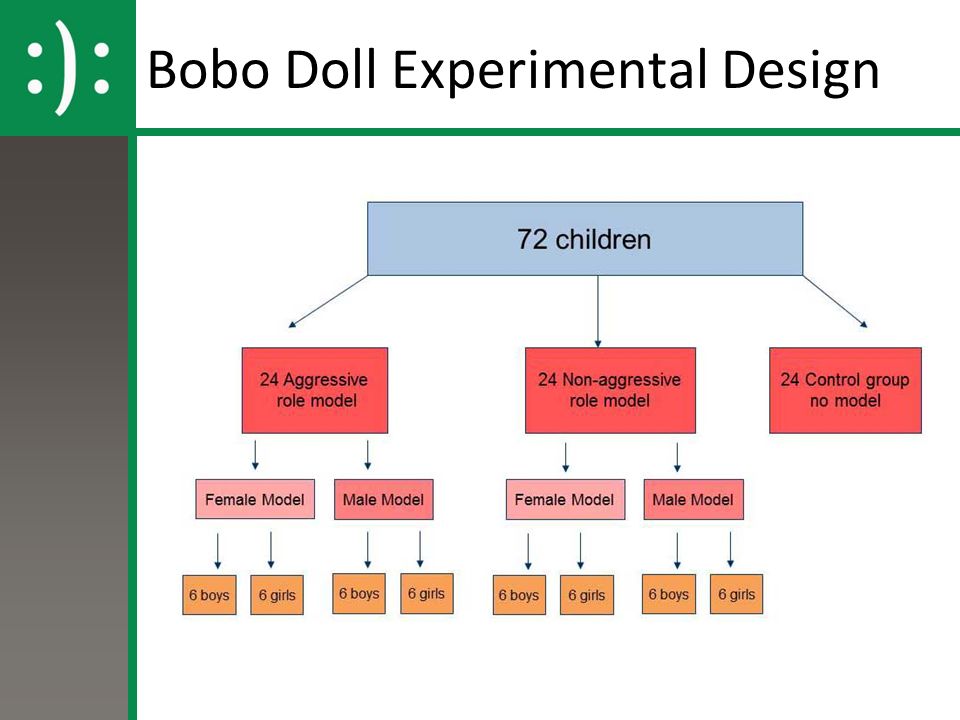 :):

Bobo Doll Experimental Design

72 children

24 Aggressive role model

24 Non-aggressive role model

24 Control group no model

Female Model

Male Model

Female Model

Male Model

6 boys

6 girls

6 boys

6 girls

6 boys

6 girls

6 boys

6 girls